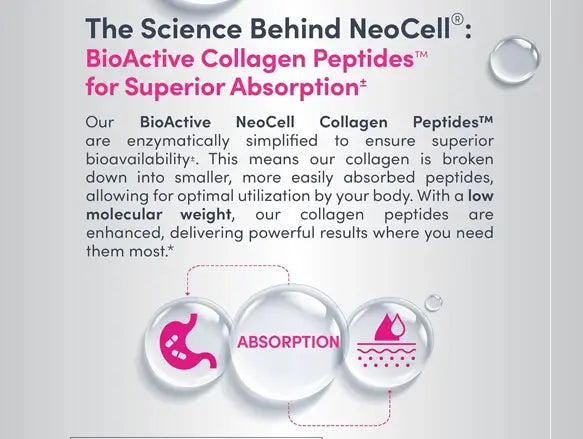 The Science Behind NeoCell®:
BioActive Collagen Peptides™ for Superior Absorption±

Our BioActive NeoCell Collagen Peptides™ are enzymatically simplified to ensure superior bioavailability±. This means our collagen is broken down into smaller, more easily absorbed peptides, allowing for optimal utilization by your body. With a low molecular weight, our collagen peptides are enhanced, delivering powerful results where you need them most.*

ABSORPTION